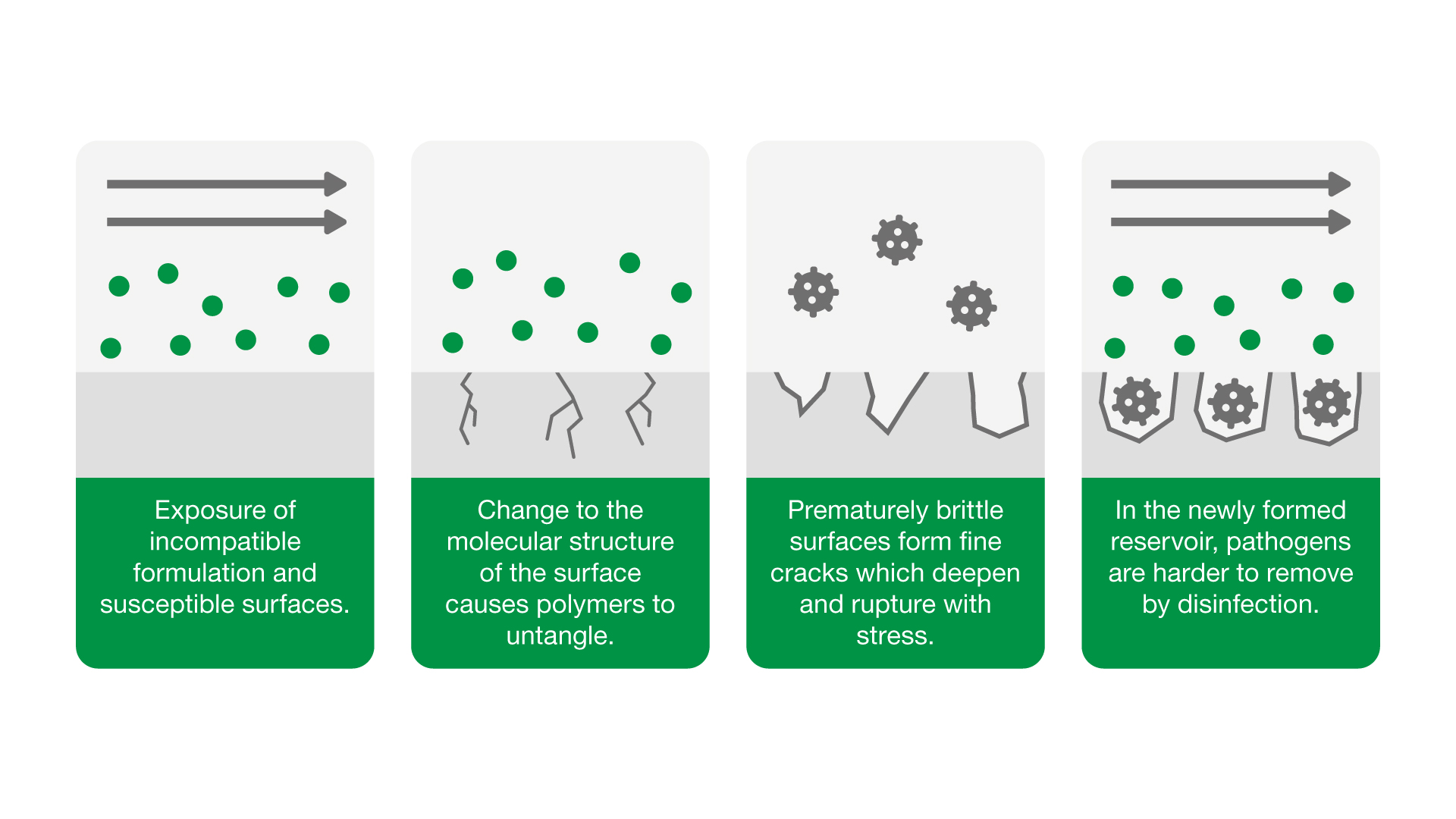 Exposure of incompatible formulation and susceptible surfaces.

Change to the molecular structure of the surface causes polymers to untangle.

Prematurely brittle surfaces form fine cracks which deepen and rupture with stress.

In the newly formed reservoir, pathogens are harder to remove by disinfection.